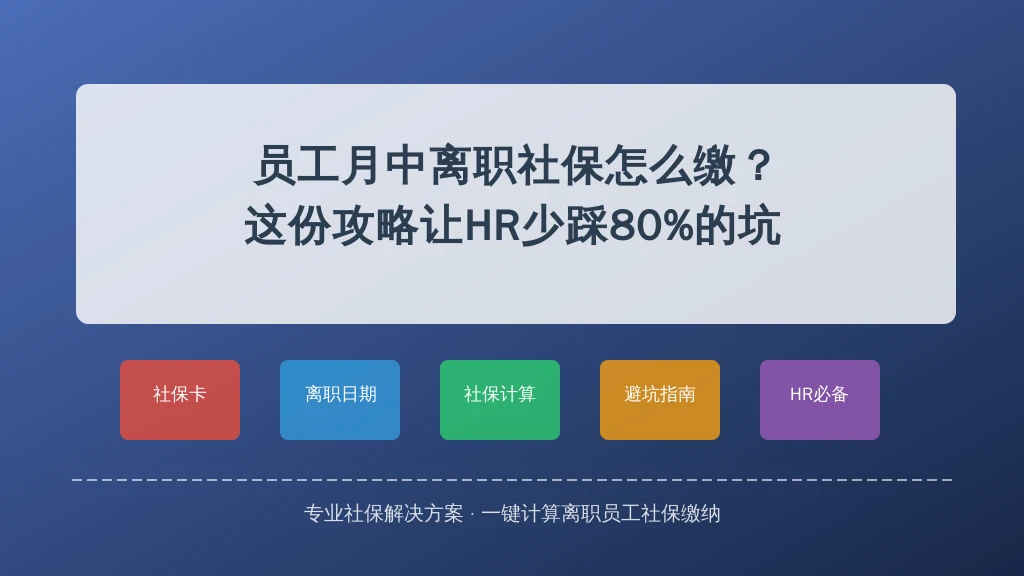 员工月中离职社保怎么缴？
这份攻略让HR少踩80%的坑

社保卡

离职日期

社保计算

避坑指南

HR必备

专业社保解决方案 · 一键计算离职员工社保缴纳